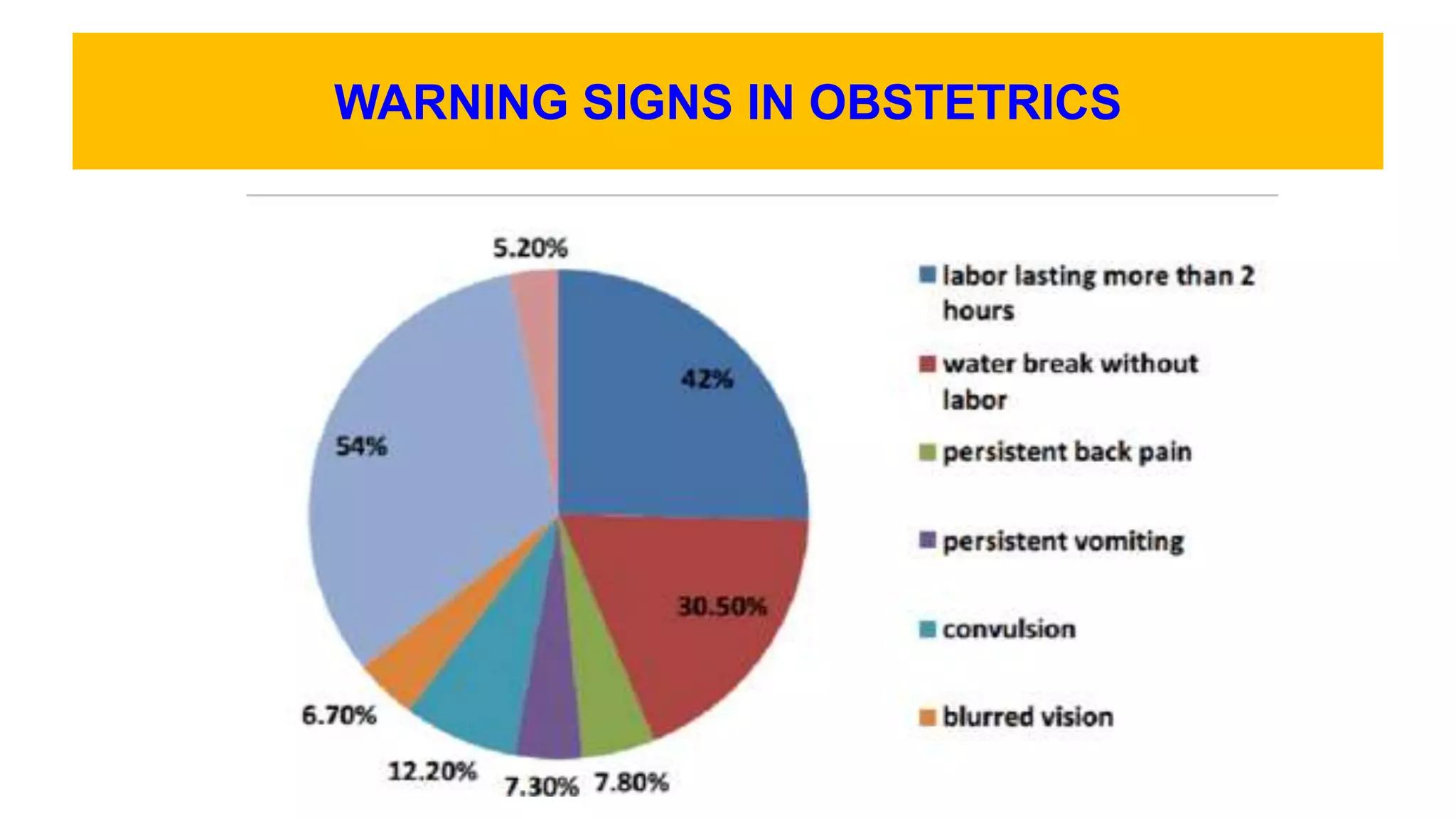 WARNING SIGNS IN OBSTETRICS

5.20%

42%

54%

30.50%

6.70%

12.20%

7.30%

7.80%

labor lasting more than 2 hours

water break without labor

persistent back pain

persistent vomiting

convulsion

blurred vision